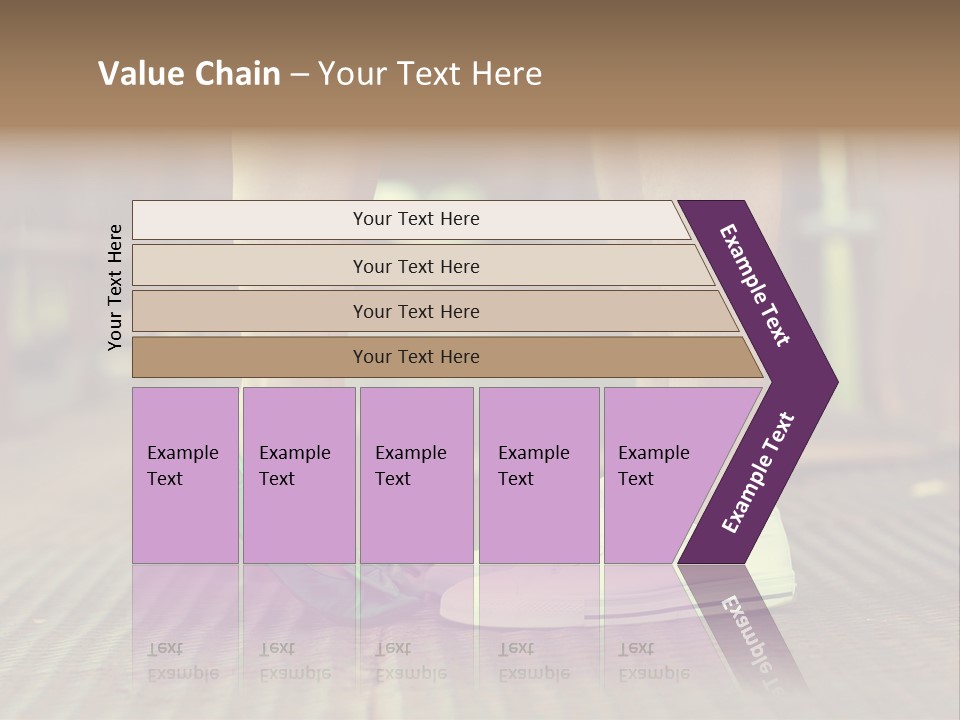 Value Chain – Your Text Here

Your Text Here

Your Text Here

Your Text Here

Your Text Here

Your Text Here

Example Text

Example Text

Example Text

Example Text

Example Text

Example Text

Example Text